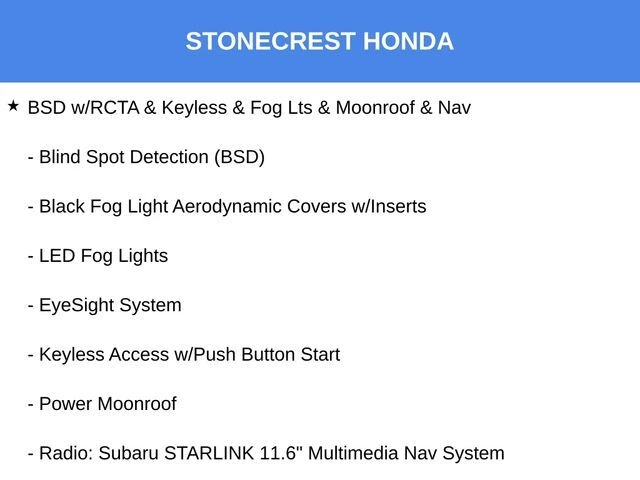 STONECREST HONDA

★ BSD w/RCTA & Keyless & Fog Lts & Moonroof & Nav

- Blind Spot Detection (BSD)

- Black Fog Light Aerodynamic Covers w/Inserts

- LED Fog Lights

- EyeSight System

- Keyless Access w/Push Button Start

- Power Moonroof

- Radio: Subaru STARLINK 11.6" Multimedia Nav System